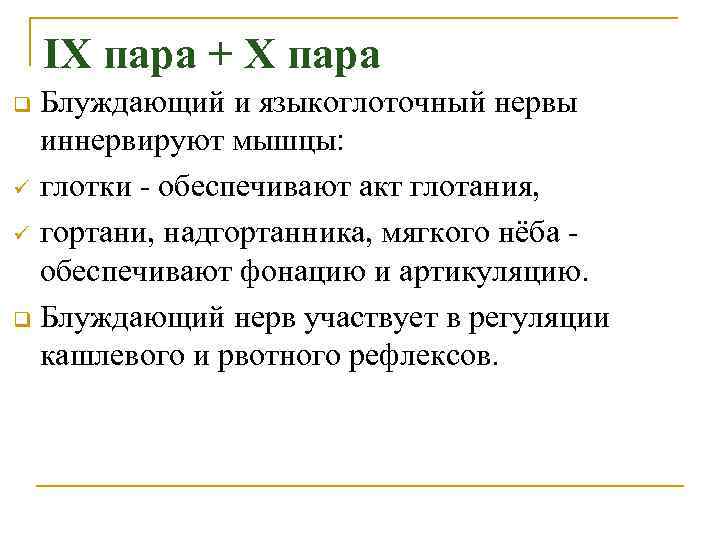 IX пара + X пара

Блуждающий и языкоглоточный нервы иннервируют мышцы:

глотки - обеспечивают акт глотания,

гортани, надгортанника, мягкого нёба - обеспечивают фонацию и артикуляцию.

Блуждающий нерв участвует в регуляции кашлевого и рвотного рефлексов.